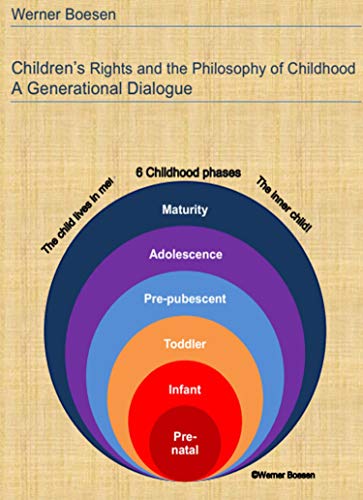 Werner Boesen

Children's Rights and the Philosophy of Childhood
A Generational Dialogue

The child lives in me!

6 Childhood phases

The inner child!

Maturity

Adolescence

Pre-pubescent

Toddler

Infant

Pre-natal

©Werner Boesen